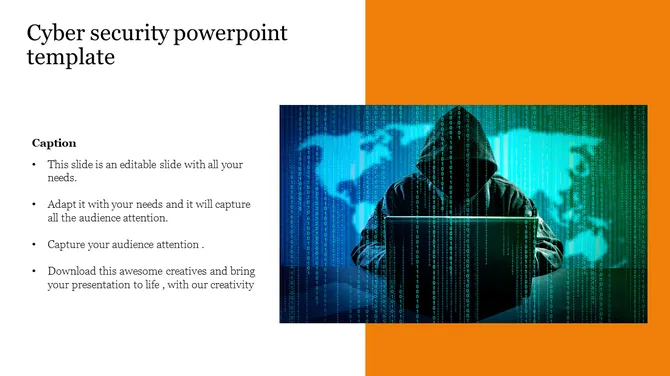 Cyber security powerpoint template

Caption

• This slide is an editable slide with all your needs.

• Adapt it with your needs and it will capture all the audience attention.

• Capture your audience attention .

• Download this awesome creatives and bring your presentation to life , with our creativity